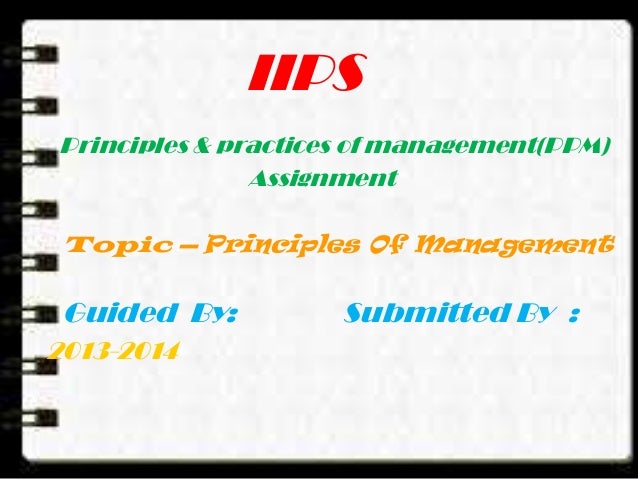 IIPS

Principles & practices of management(PPM)
Assignment

Topic – Principles Of Management

Guided By: Submitted By :
2013-2014